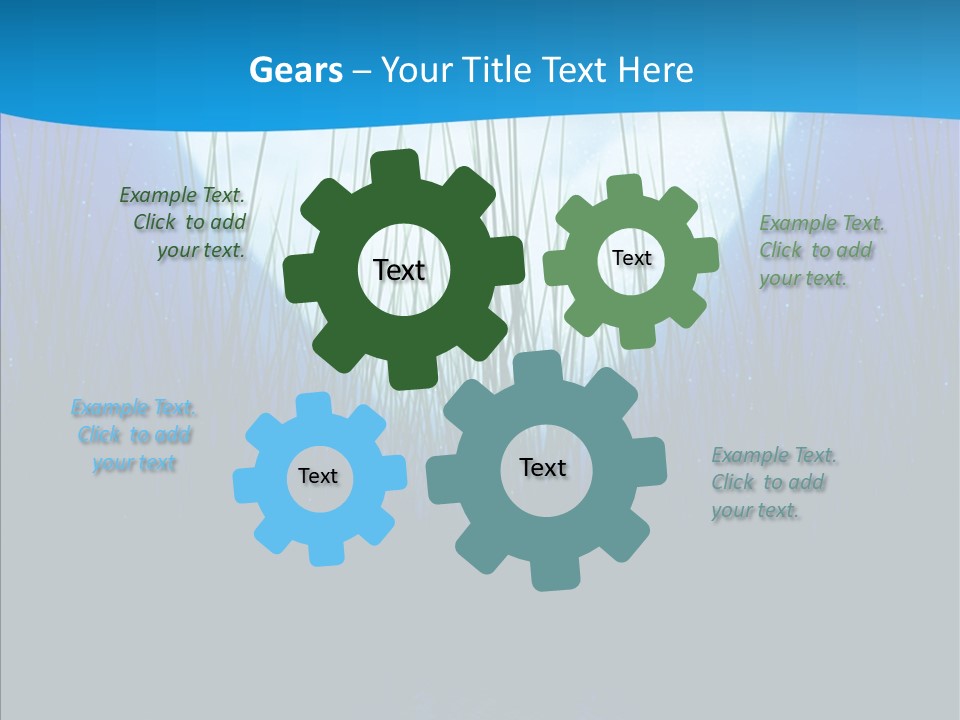 Gears – Your Title Text Here

Example Text. Click to add your text.

Text

Text

Example Text. Click to add your text.

Example Text. Click to add your text

Text

Text

Example Text. Click to add your text.